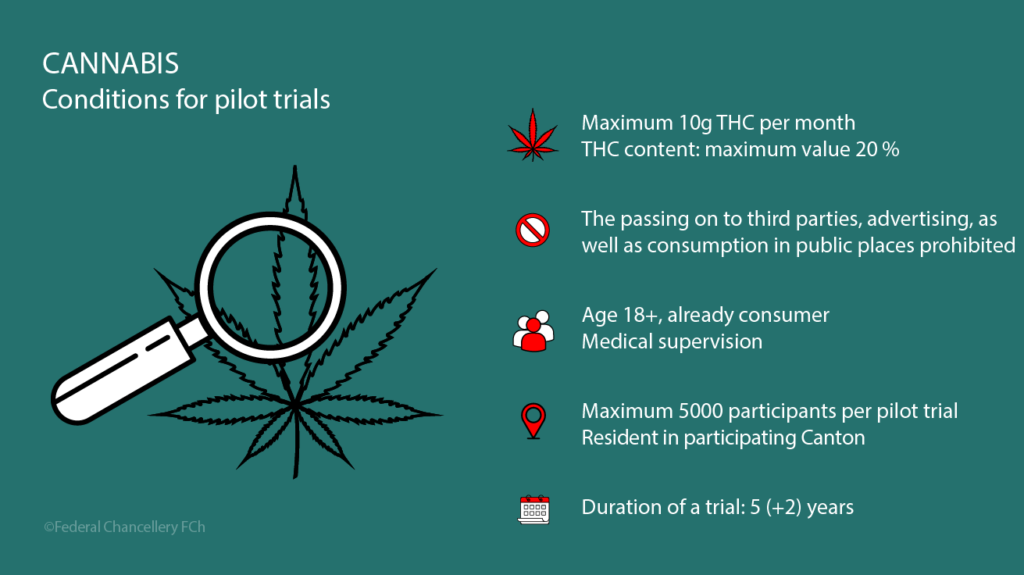 CANNABIS
Conditions for pilot trials

Maximum 10g THC per month
THC content: maximum value 20 %

The passing on to third parties, advertising, as well as consumption in public places prohibited

Age 18+, already consumer
Medical supervision

Maximum 5000 participants per pilot trial
Resident in participating Canton

Duration of a trial: 5 (+2) years

©Federal Chancellery FCh